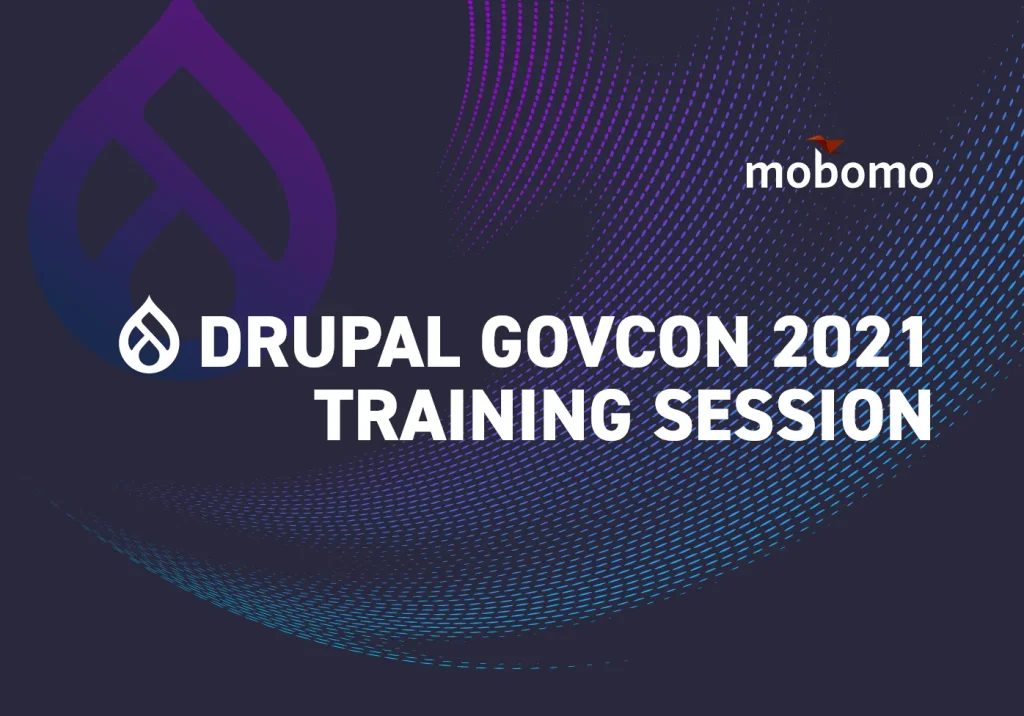 mobomo

DRUPAL GOVCON 2021
TRAINING SESSION